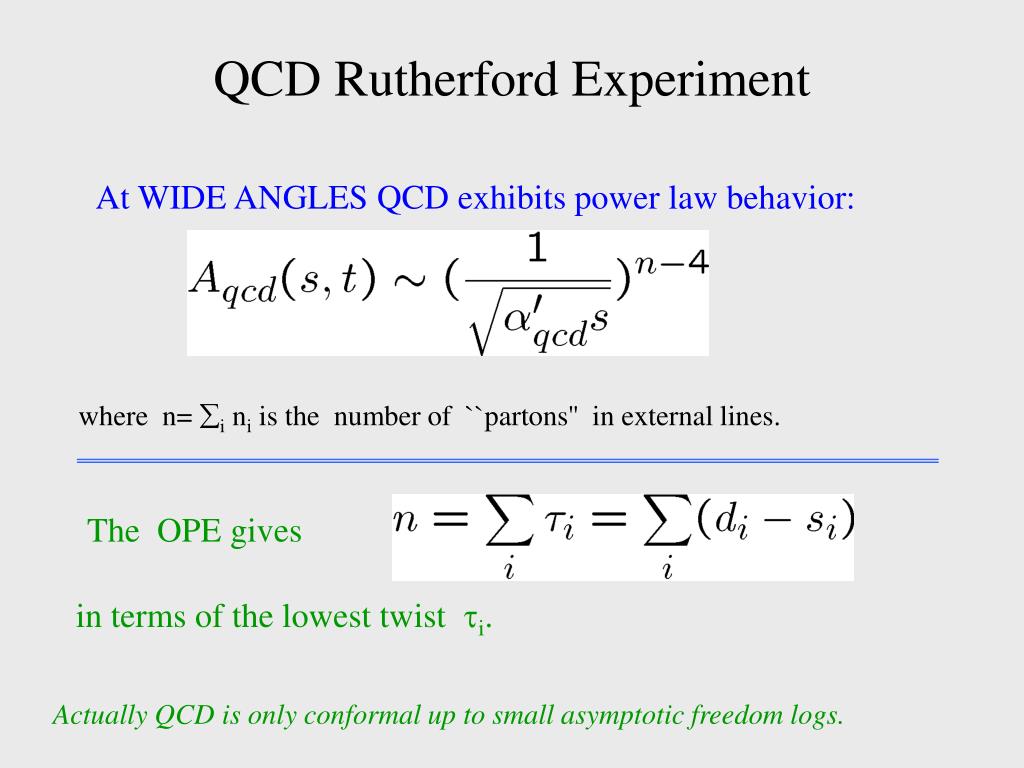 QCD Rutherford Experiment

At WIDE ANGLES QCD exhibits power law behavior:

$A_{qcd}(s,t) \sim (\frac{1}{\sqrt{\alpha'_{qcd}s}})^{n-4}$

where n= $\sum_i n_i$ is the number of ``partons" in external lines.

The OPE gives $n = \sum_i \tau_i = \sum_i (d_i - s_i)$

in terms of the lowest twist $\tau_i$.

Actually QCD is only conformal up to small asymptotic freedom logs.